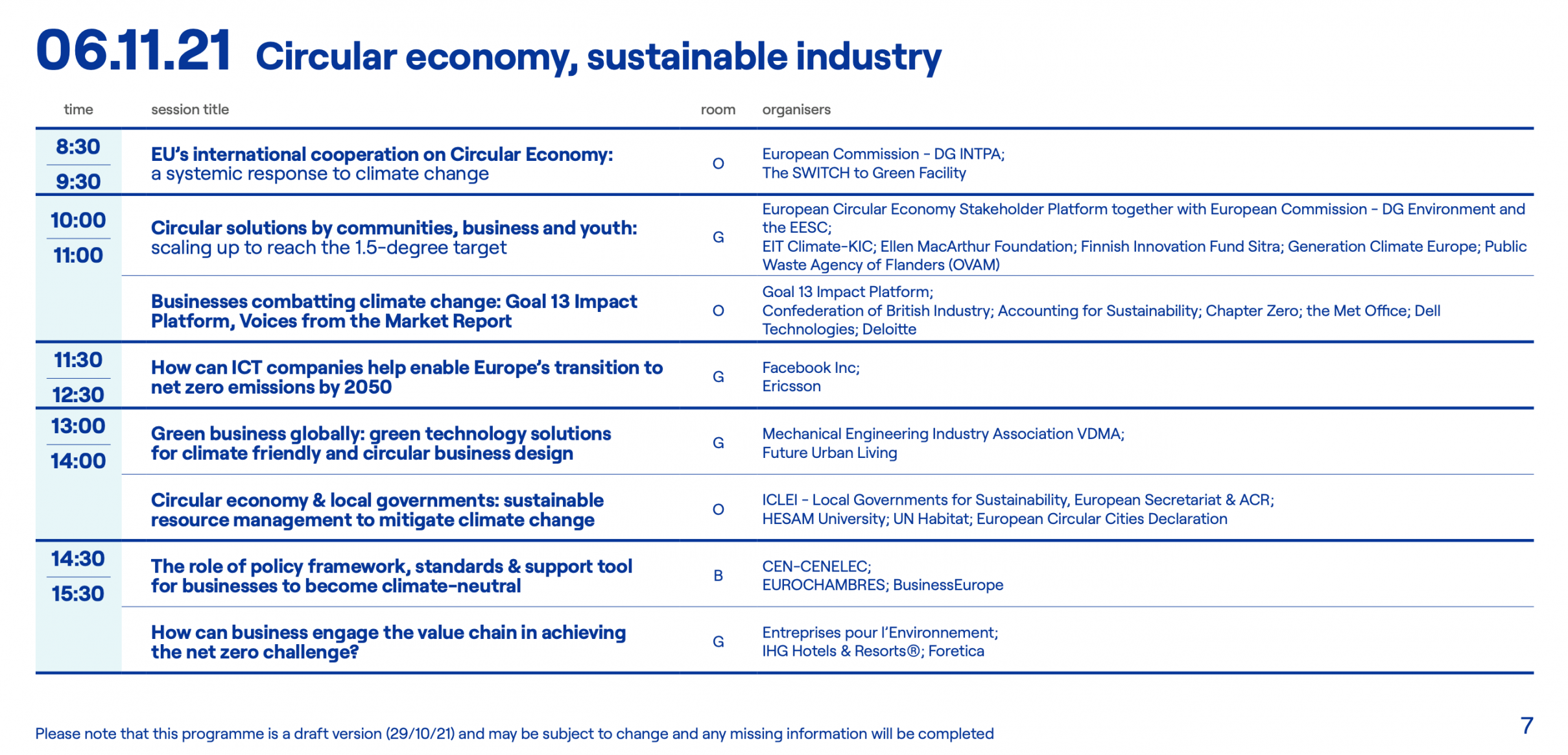 06.11.21 Circular economy, sustainable industry

| time | session title | room | organisers |
|---|---|---|---|
| 8:30 9:30 | EU's international cooperation on Circular Economy: a systemic response to climate change | O | European Commission - DG INTPA; The SWITCH to Green Facility |
| 10:00 11:00 | Circular solutions by communities, business and youth: scaling up to reach the 1.5-degree target | G | European Circular Economy Stakeholder Platform together with European Commission - DG Environment and the EESC; EIT Climate-KIC; Ellen MacArthur Foundation; Finnish Innovation Fund Sitra; Generation Climate Europe; Public Waste Agency of Flanders (OVAM) |
| | Businesses combatting climate change: Goal 13 Impact Platform, Voices from the Market Report | O | Goal 13 Impact Platform; Confederation of British Industry; Accounting for Sustainability; Chapter Zero; the Met Office; Dell Technologies; Deloitte |
| 11:30 12:30 | How can ICT companies help enable Europe's transition to net zero emissions by 2050 | G | Facebook Inc; Ericsson |
| 13:00 14:00 | Green business globally: green technology solutions for climate friendly and circular business design | G | Mechanical Engineering Industry Association VDMA; Future Urban Living |
| | Circular economy & local governments: sustainable resource management to mitigate climate change | O | ICLEI - Local Governments for Sustainability, European Secretariat & ACR; HESAM University; UN Habitat; European Circular Cities Declaration |
| 14:30 15:30 | The role of policy framework, standards & support tool for businesses to become climate-neutral | B | CEN-CENELEC; EUROCHAMBRES; BusinessEurope |
| | How can business engage the value chain in achieving the net zero challenge? | G | Entreprises pour l'Environnement; IHG Hotels & Resorts®; Foretica |

Please note that this programme is a draft version (29/10/21) and may be subject to change and any missing information will be completed

7